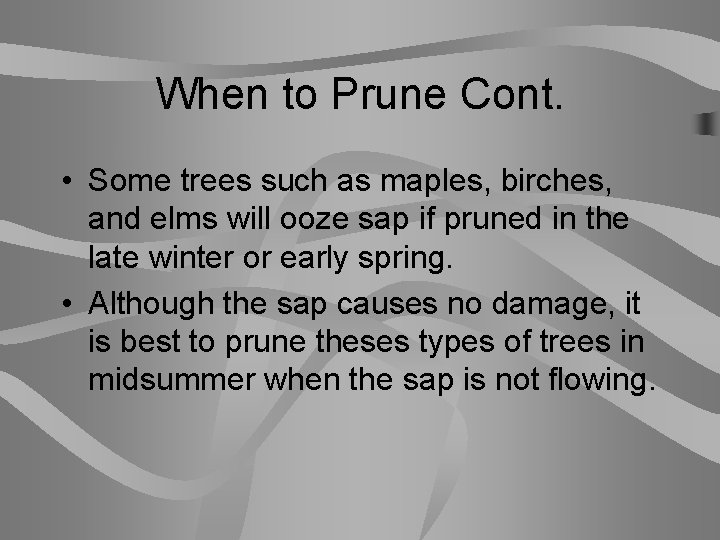 When to Prune Cont.

• Some trees such as maples, birches, and elms will ooze sap if pruned in the late winter or early spring.

• Although the sap causes no damage, it is best to prune theses types of trees in midsummer when the sap is not flowing.